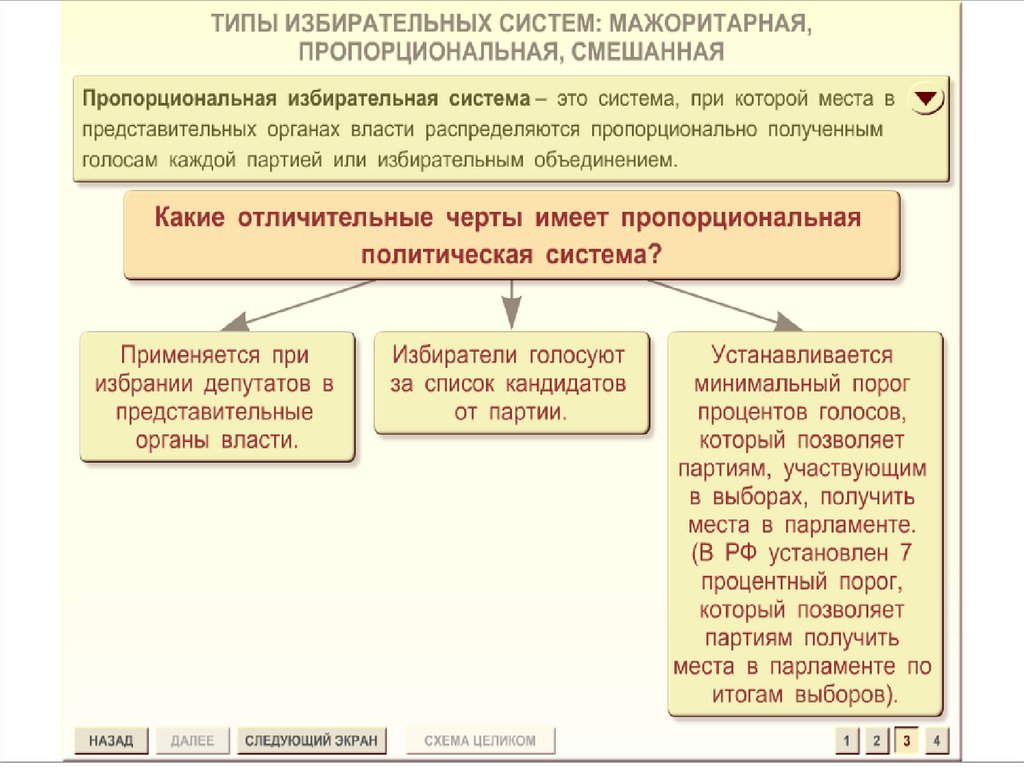 ТИПЫ ИЗБИРАТЕЛЬНЫХ СИСТЕМ: МАЖОРИТАРНАЯ, ПРОПОРЦИОНАЛЬНАЯ, СМЕШАННАЯ

Пропорциональная избирательная система – это система, при которой места в представительных органах власти распределяются пропорционально полученным голосам каждой партией или избирательным объединением.

Какие отличительные черты имеет пропорциональная политическая система?

Применяется при избрании депутатов в представительные органы власти.

Избиратели голосуют за список кандидатов от партии.

Устанавливается минимальный порог процентов голосов, который позволяет партиям, участвующим в выборах, получить места в парламенте. (В РФ установлен 7 процентный порог, который позволяет партиям получить места в парламенте по итогам выборов).

НАЗАД ДАЛЕЕ СЛЕДУЮЩИЙ ЭКРАН СХЕМА ЦЕЛИКОМ 1 2 3 4